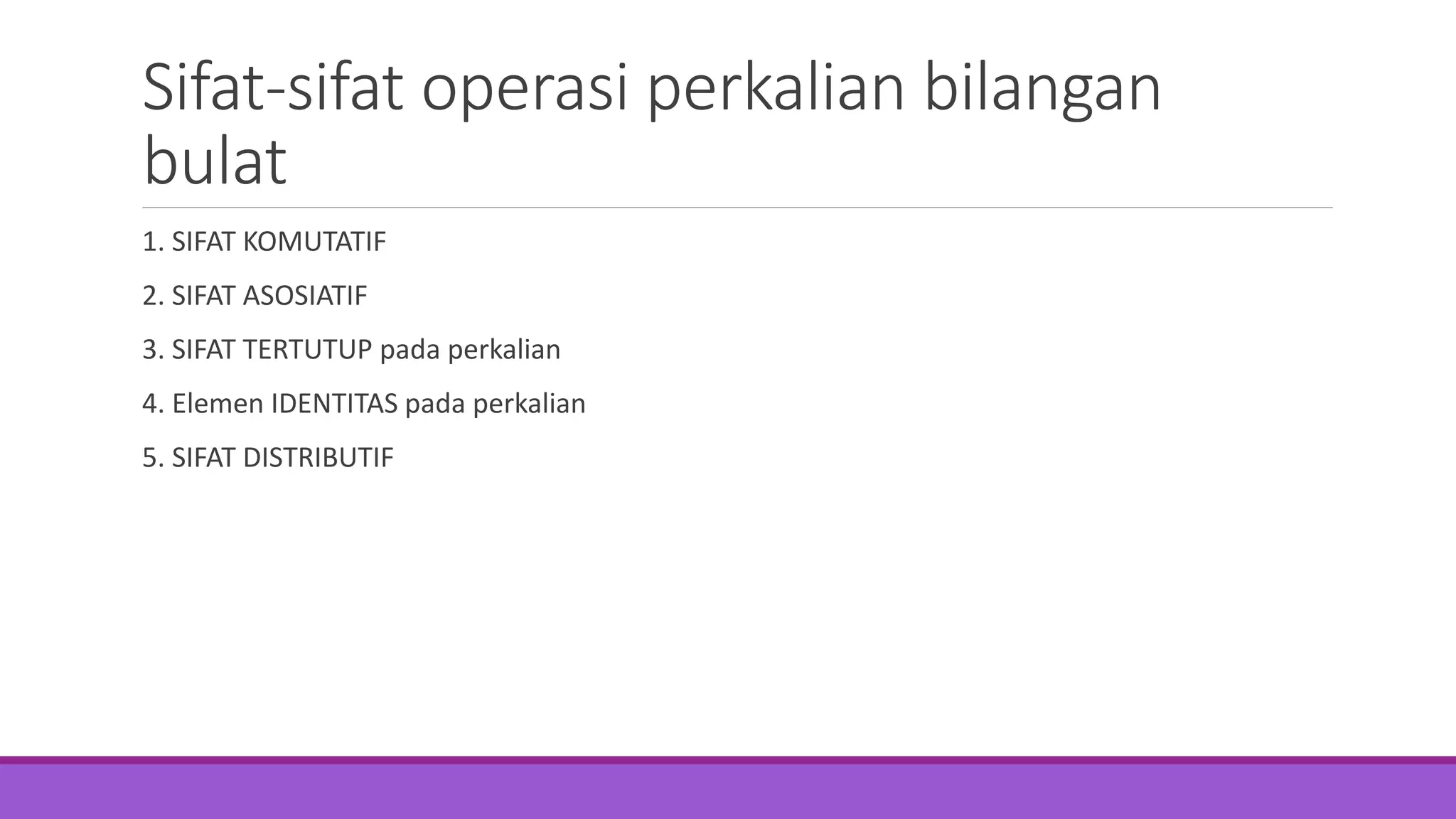 Sifat-sifat operasi perkalian bilangan bulat

1. SIFAT KOMUTATIF

2. SIFAT ASOSIATIF

3. SIFAT TERTUTUP pada perkalian

4. Elemen IDENTITAS pada perkalian

5. SIFAT DISTRIBUTIF